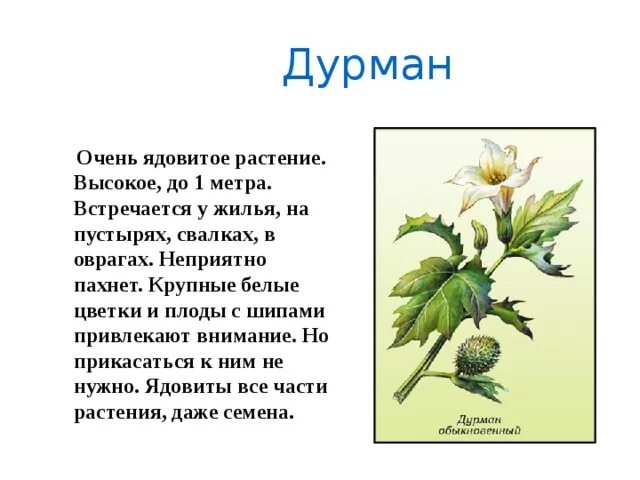 Дурман

Очень ядовитое растение. Высокое, до 1 метра. Встречается у жилья, на пустырях, свалках, в оврагах. Неприятно пахнет. Крупные белые цветки и плоды с шипами привлекают внимание. Но прикасаться к ним не нужно. Ядовиты все части растения, даже семена.

Дурман обыкновенный